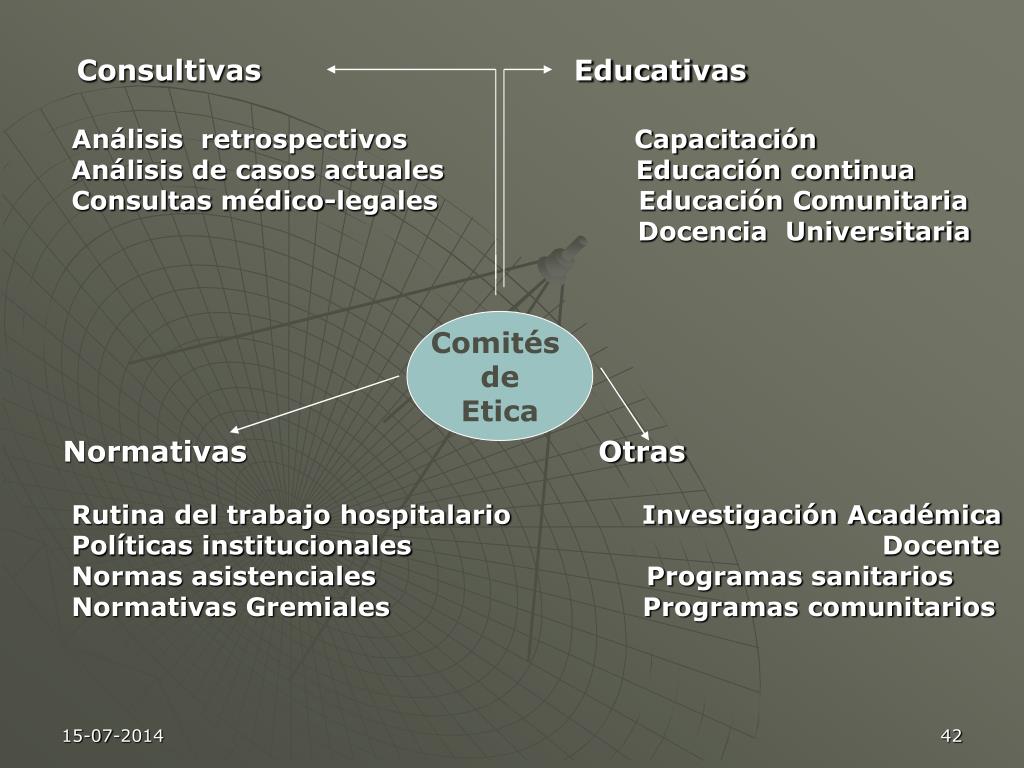 Consultivas

Análisis retrospectivos
Análisis de casos actuales
Consultas médico-legales

Educativas

Capacitación
Educación continua
Educación Comunitaria
Docencia Universitaria

Comités de Etica

Normativas

Rutina del trabajo hospitalario
Políticas institucionales
Normas asistenciales
Normativas Gremiales

Otras

Investigación Académica
Docente
Programas sanitarios
Programas comunitarios

15-07-2014

42